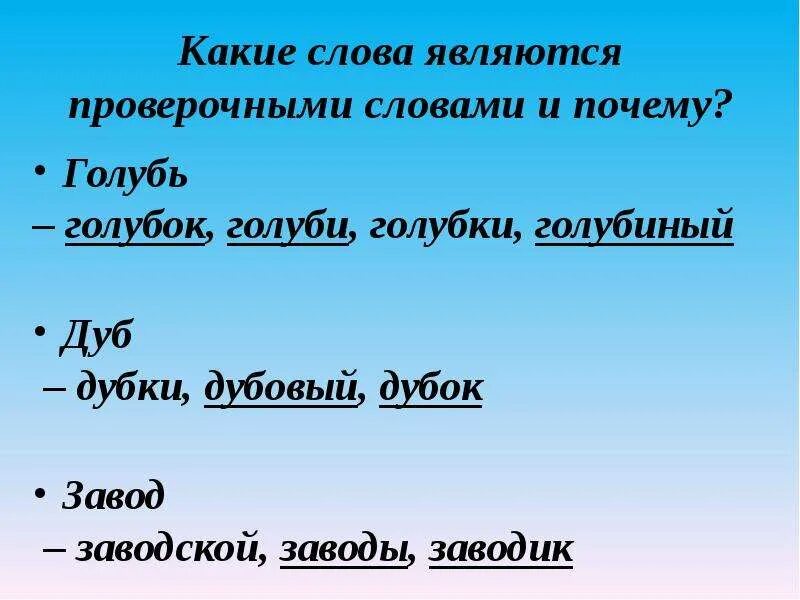 Какие слова являются проверочными словами и почему?

• Голубь
– голубок, голуби, голубки, голубиный

• Дуб
– дубки, дубовый, дубок

• Завод
– заводской, заводы, заводик